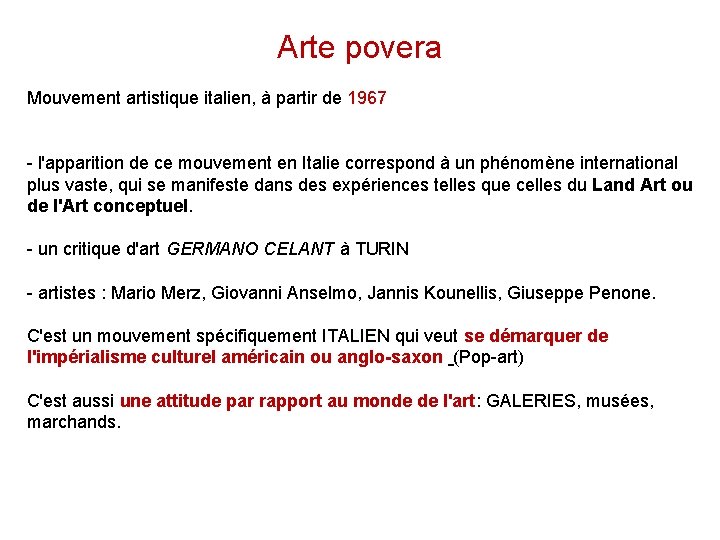 Arte povera

Mouvement artistique italien, à partir de 1967

- l'apparition de ce mouvement en Italie correspond à un phénomène international plus vaste, qui se manifeste dans des expériences telles que celles du Land Art ou de l'Art conceptuel.

- un critique d'art GERMANO CELANT à TURIN

- artistes : Mario Merz, Giovanni Anselmo, Jannis Kounellis, Giuseppe Penone.

C'est un mouvement spécifiquement ITALIEN qui veut se démarquer de l'impérialisme culturel américain ou anglo-saxon (Pop-art)

C'est aussi une attitude par rapport au monde de l'art: GALERIES, musées, marchands.